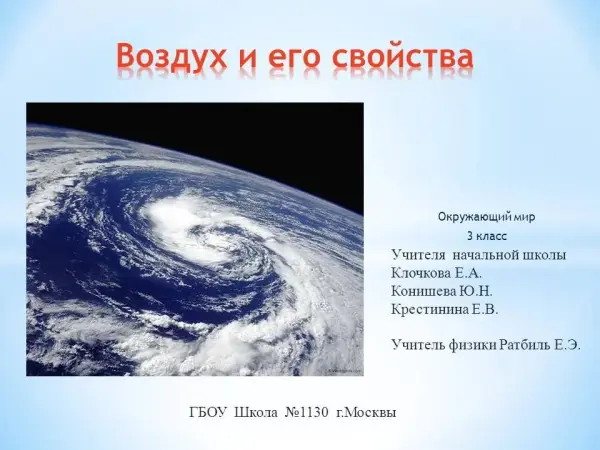 Воздух и его свойства

Окружающий мир
3 класс

Учителя начальной школы
Клочкова Е.А.
Конишева Ю.Н.
Крестинина Е.В.

Учитель физики Ратбиль Е.Э.

ГБОУ Школа №1130 г.Москвы